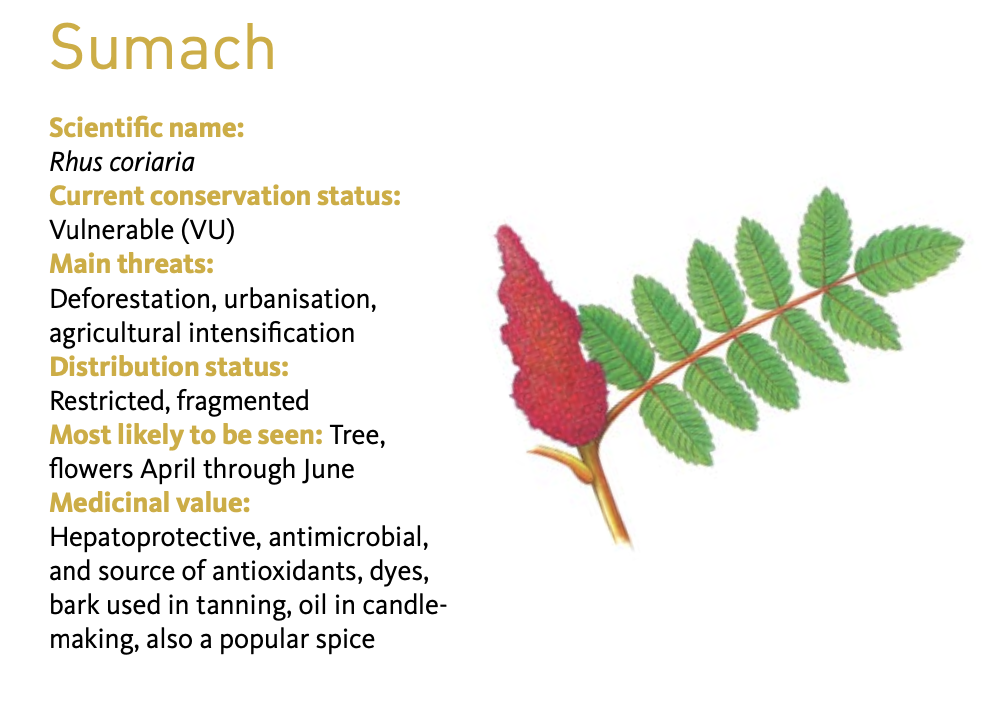 Sumach

Scientific name:
Rhus coriaria
Current conservation status:
Vulnerable (VU)
Main threats:
Deforestation, urbanisation, agricultural intensification
Distribution status:
Restricted, fragmented
Most likely to be seen: Tree, flowers April through June
Medicinal value:
Hepatoprotective, antimicrobial, and source of antioxidants, dyes, bark used in tanning, oil in candle-making, also a popular spice